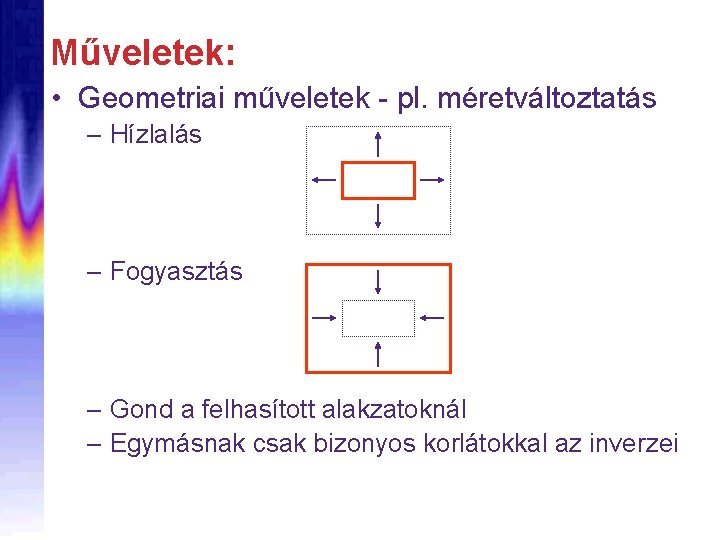 Műveletek:

• Geometriai műveletek - pl. méretváltoztatás

– Hízlalás

– Fogyasztás

– Gond a felhasított alakzatoknál

– Egymásnak csak bizonyos korlátokkal az inverzei